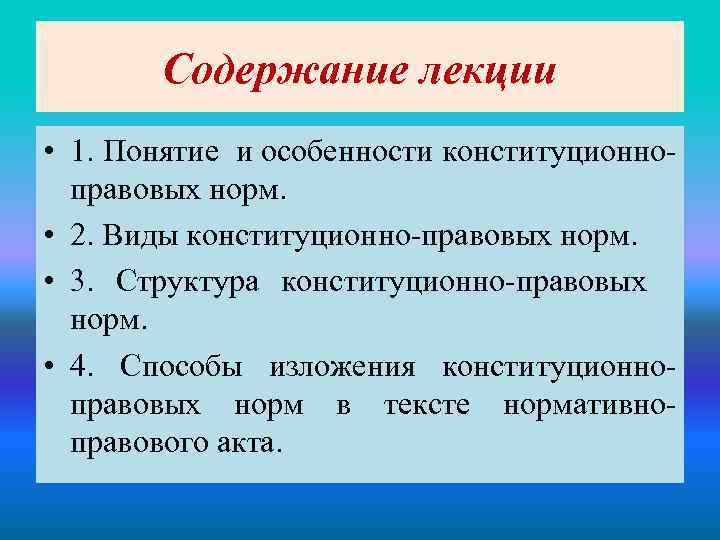 Содержание лекции

• 1. Понятие и особенности конституционно-правовых норм.
• 2. Виды конституционно-правовых норм.
• 3. Структура конституционно-правовых норм.
• 4. Способы изложения конституционно-правовых норм в тексте нормативно-правового акта.